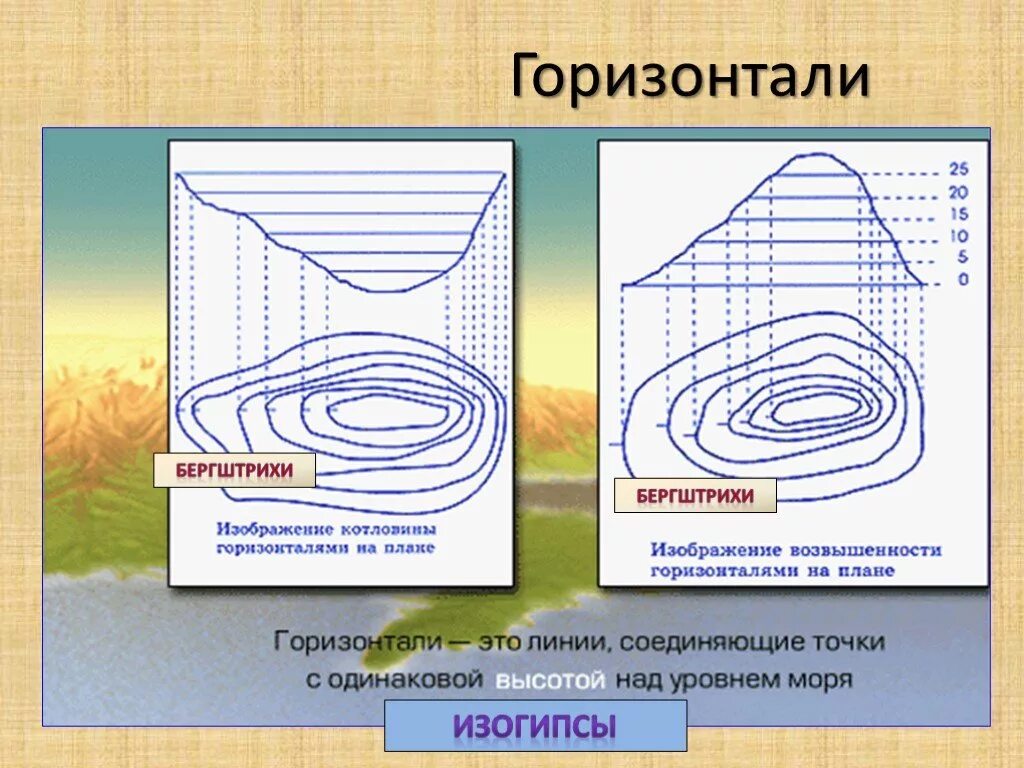 Горизонтали

БЕРГШТРИХИ

Изображение котловины горизонталями на плане

25
20
15
10
5
0

БЕРГШТРИХИ

Изображение возвышенности горизонталями на плане

Горизонтали — это линии, соединяющие точки с одинаковой высотой над уровнем моря

ИЗОГИПСЫ